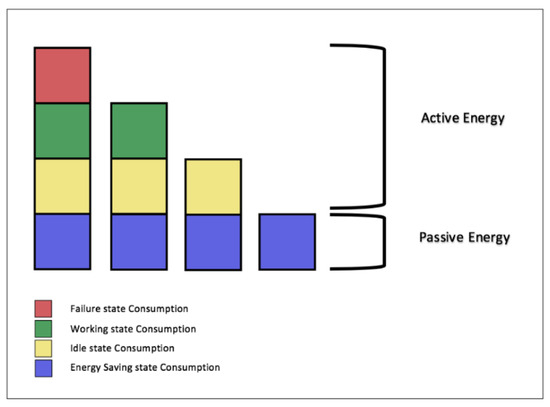 Active Energy

Passive Energy

Failure state Consumption
Working state Consumption
Idle state Consumption
Energy Saving state Consumption